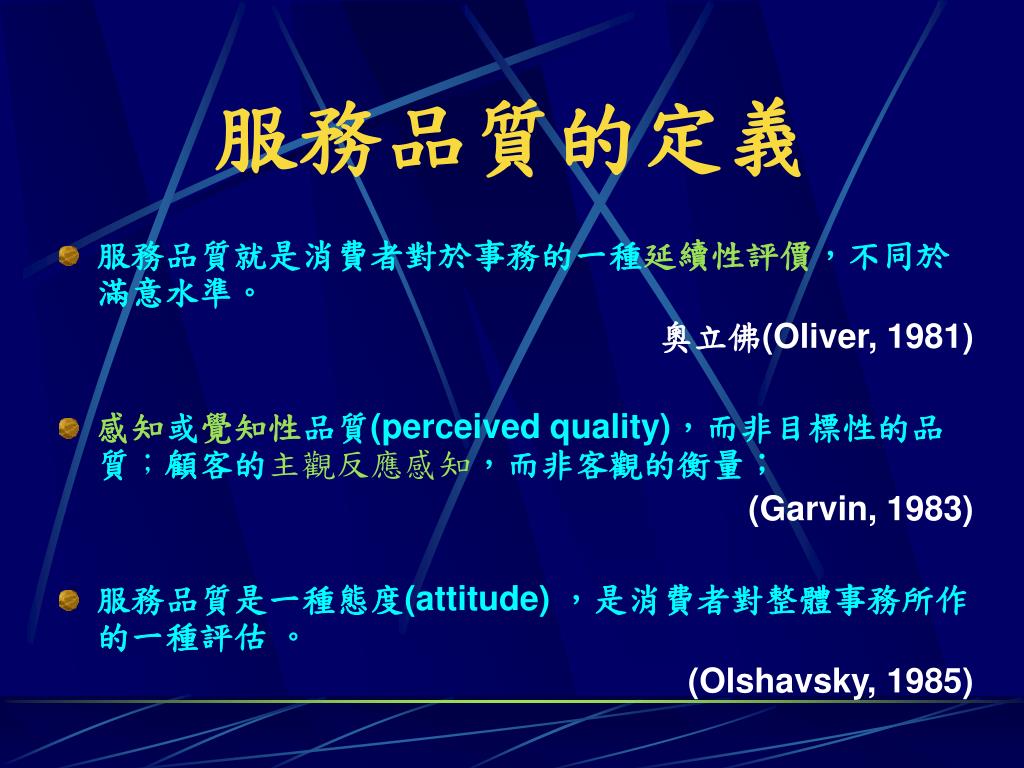 服務品質的定義

服務品質就是消費者對於事務的一種延續性評價，不同於滿意水準。

奧立佛(Oliver, 1981)

感知或覺知性品質(perceived quality)，而非目標性的品質；顧客的主觀反應感知，而非客觀的衡量；

(Garvin, 1983)

服務品質是一種態度(attitude) ，是消費者對整體事務所作的一種評估 。

(Olshavsky, 1985)